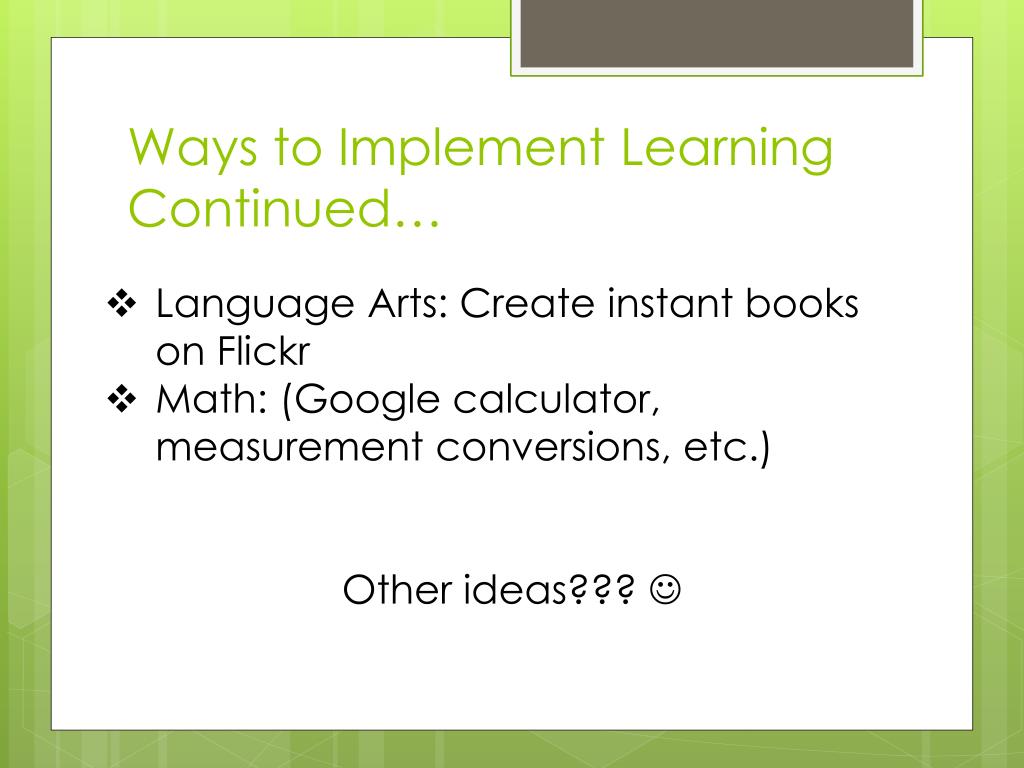 Ways to Implement Learning Continued…

❖ Language Arts: Create instant books on Flickr
❖ Math: (Google calculator, measurement conversions, etc.)

Other ideas??? ☺